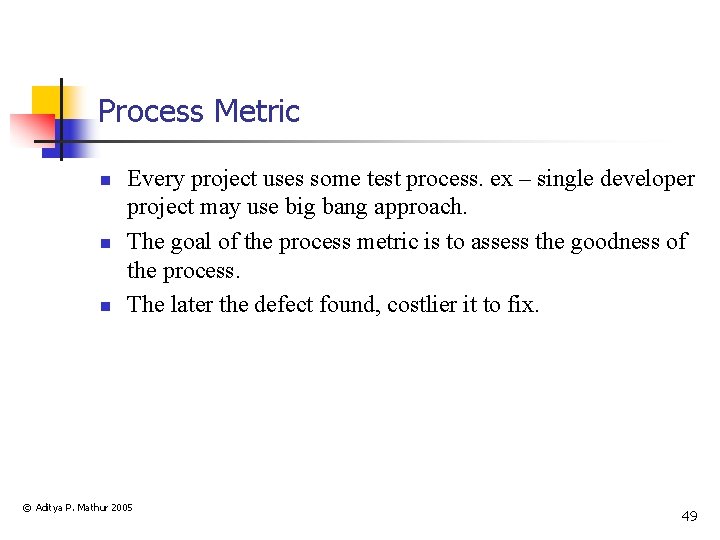 Process Metric

- Every project uses some test process. ex – single developer project may use big bang approach.
- The goal of the process metric is to assess the goodness of the process.
- The later the defect found, costlier it to fix.

© Aditya P. Mathur 2005

49